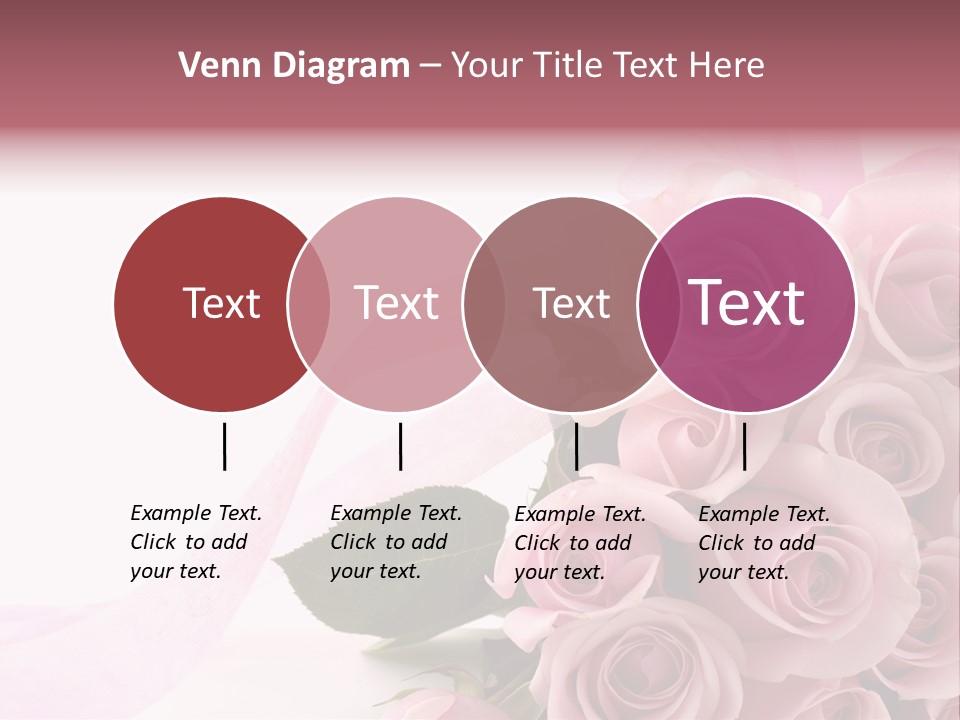 Venn Diagram – Your Title Text Here

Text

Text

Text

Text

Example Text. Click to add your text.

Example Text. Click to add your text.

Example Text. Click to add your text.

Example Text. Click to add your text.